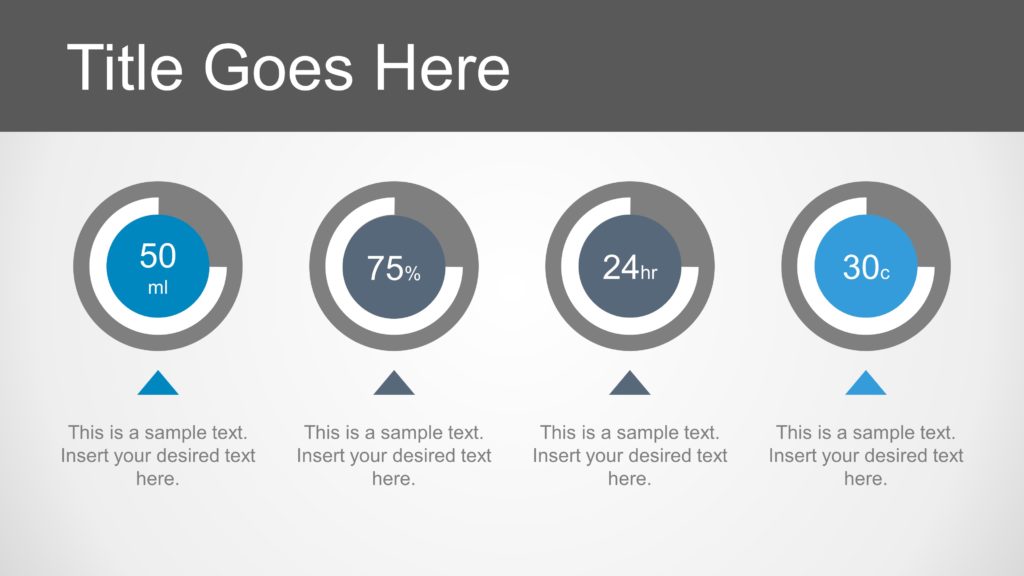 Title Goes Here

50
ml

75%

24hr

30c

This is a sample text. Insert your desired text here.

This is a sample text. Insert your desired text here.

This is a sample text. Insert your desired text here.

This is a sample text. Insert your desired text here.